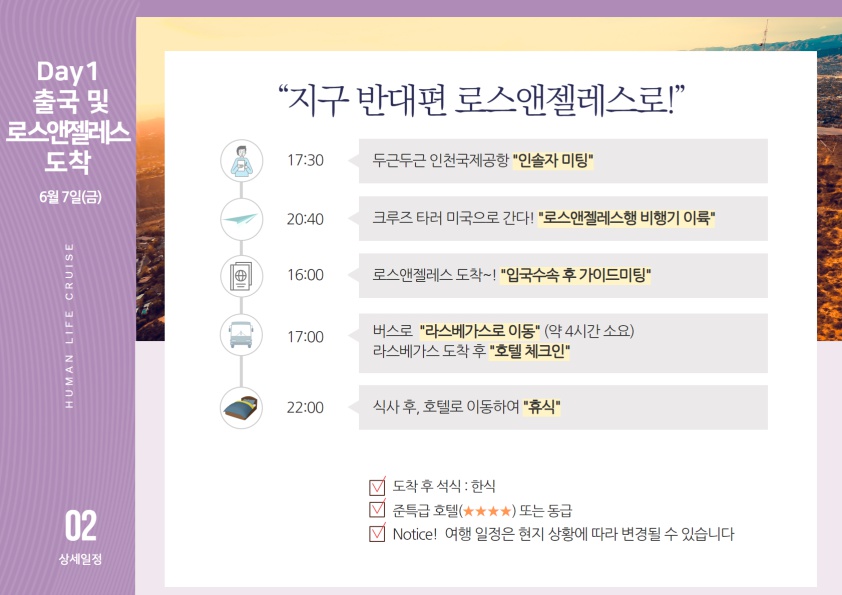 Day1
출국 및
로스앤젤레스
도착

6월 7일(금)

HUMAN LIFE CRUISE

02

상세일정

“지구 반대편 로스앤젤레스로!”

17:30 두근두근 인천국제공항 "인솔자 미팅"

20:40 크루즈 타러 미국으로 간다! "로스앤젤레스행 비행기 이륙"

16:00 로스앤젤레스 도착~! "입국수속 후 가이드미팅"

17:00 버스로 "라스베가스로 이동" (약 4시간 소요)
라스베가스 도착 후 "호텔 체크인"

22:00 식사 후, 호텔로 이동하여 "휴식"

도착 후 석식 : 한식
준특급 호텔(★★★★) 또는 동급
Notice! 여행 일정은 현지 상황에 따라 변경될 수 있습니다